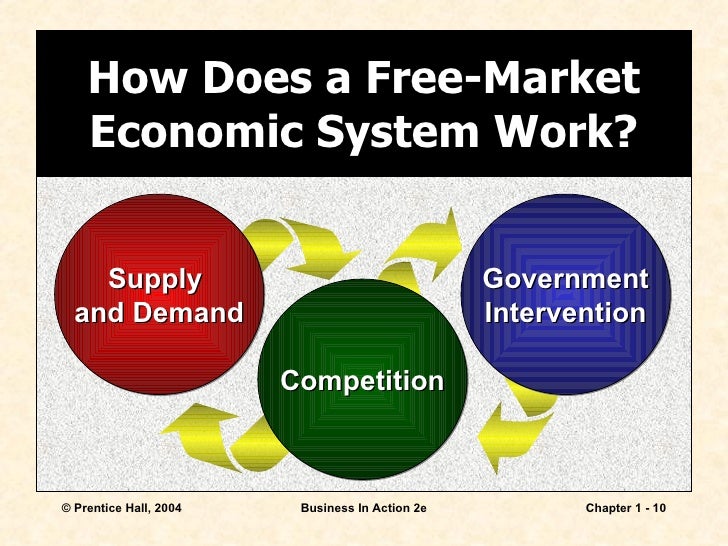 How Does a Free-Market Economic System Work?

Supply and Demand

Competition

Government Intervention

© Prentice Hall, 2004

Business In Action 2e

Chapter 1 - 10